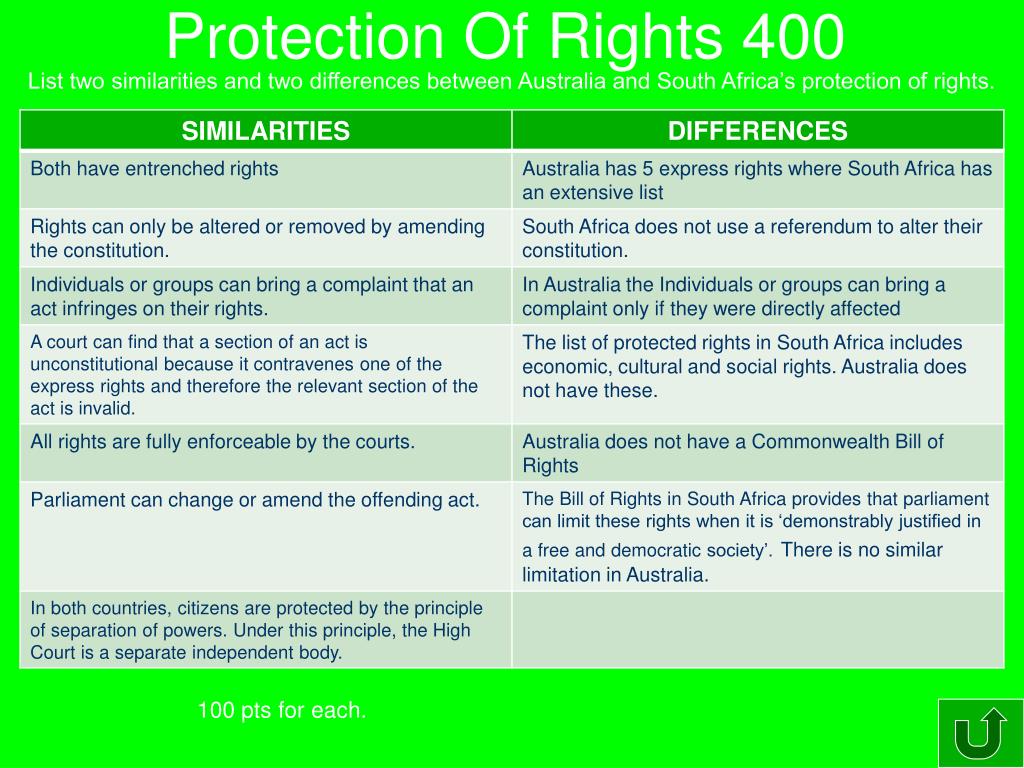 Protection Of Rights 400

List two similarities and two differences between Australia and South Africa’s protection of rights.

| SIMILARITIES | DIFFERENCES |
|---|---|
| Both have entrenched rights | Australia has 5 express rights where South Africa has an extensive list |
| Rights can only be altered or removed by amending the constitution. | South Africa does not use a referendum to alter their constitution. |
| Individuals or groups can bring a complaint that an act infringes on their rights. | In Australia the Individuals or groups can bring a complaint only if they were directly affected |
| A court can find that a section of an act is unconstitutional because it contravenes one of the express rights and therefore the relevant section of the act is invalid. | The list of protected rights in South Africa includes economic, cultural and social rights. Australia does not have these. |
| All rights are fully enforceable by the courts. | Australia does not have a Commonwealth Bill of Rights |
| Parliament can change or amend the offending act. | The Bill of Rights in South Africa provides that parliament can limit these rights when it is ‘demonstrably justified in a free and democratic society’. There is no similar limitation in Australia. |
| In both countries, citizens are protected by the principle of separation of powers. Under this principle, the High Court is a separate independent body. | |

100 pts for each.